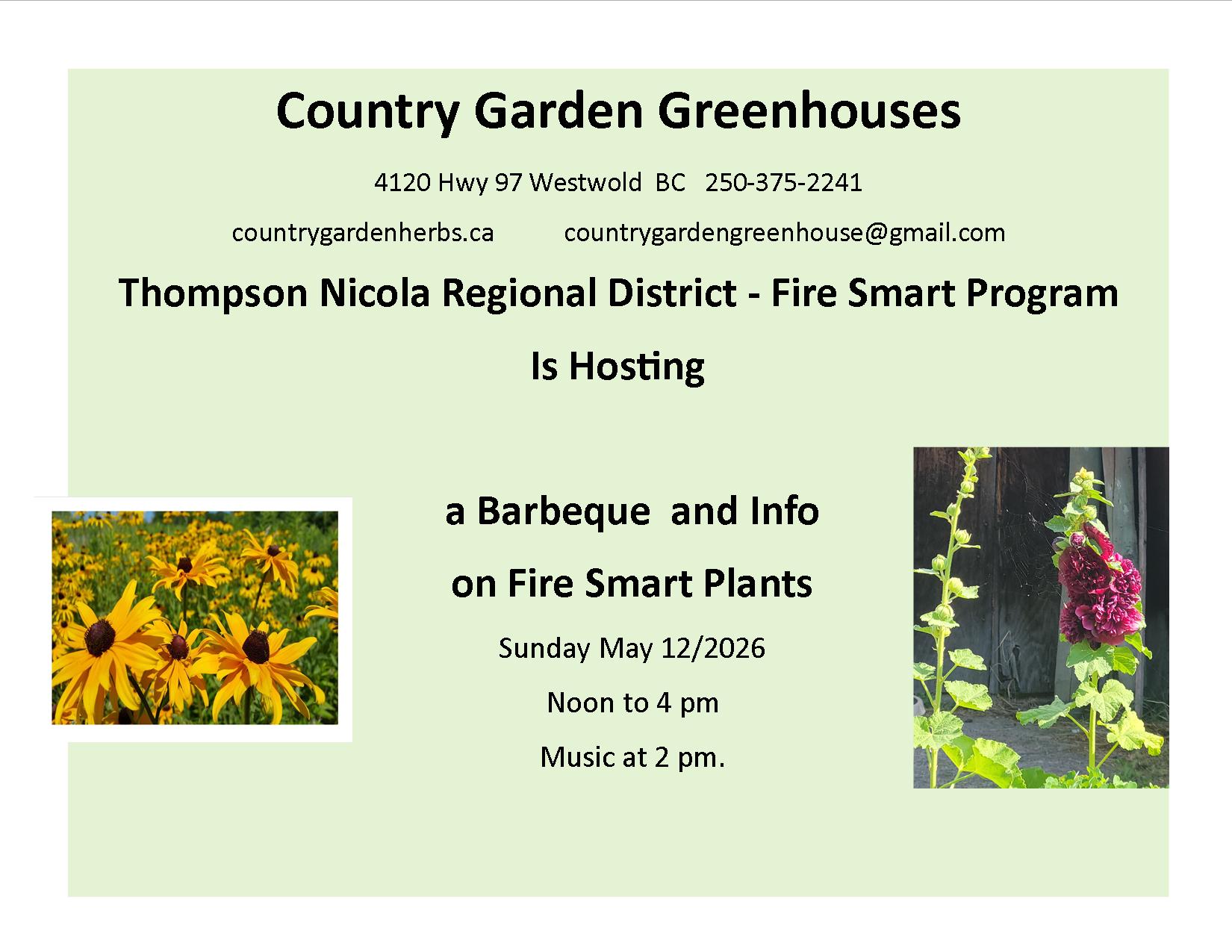 Country Garden Greenhouses

4120 Hwy 97 Westwold BC 250-375-2241

countrygardenherbs.ca countrygardengreenhouse@gmail.com

Thompson Nicola Regional District - Fire Smart Program

Is Hosting

a Barbeque and Info

on Fire Smart Plants

Sunday May 12/2026

Noon to 4 pm

Music at 2 pm.